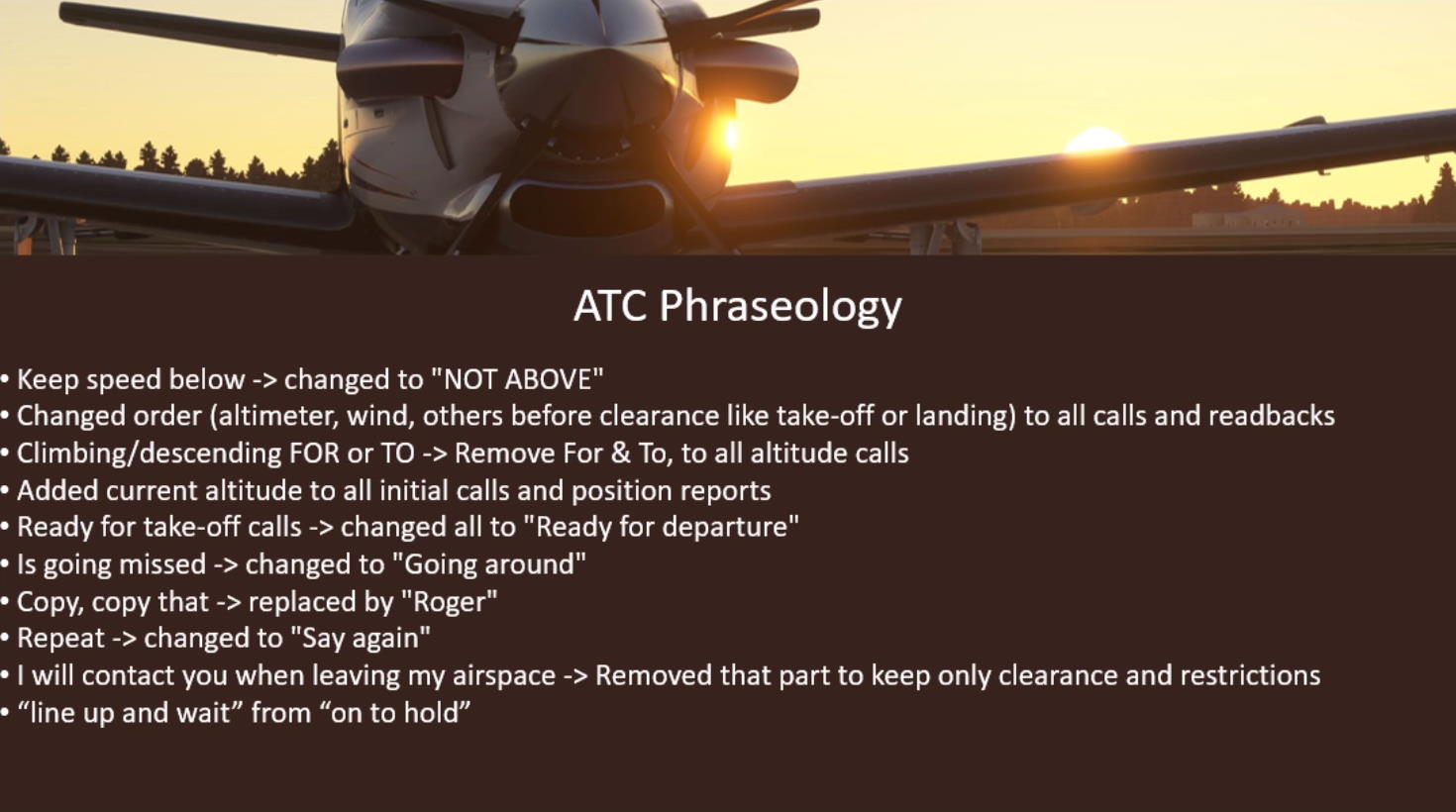 ATC Phraseology

• Keep speed below -> changed to "NOT ABOVE"
• Changed order (altimeter, wind, others before clearance like take-off or landing) to all calls and readbacks
• Climbing/descending FOR or TO -> Remove For & To, to all altitude calls
• Added current altitude to all initial calls and position reports
• Ready for take-off calls -> changed all to "Ready for departure"
• Is going missed -> changed to "Going around"
• Copy, copy that -> replaced by "Roger"
• Repeat -> changed to "Say again"
• I will contact you when leaving my airspace -> Removed that part to keep only clearance and restrictions
• “line up and wait” from “on to hold”